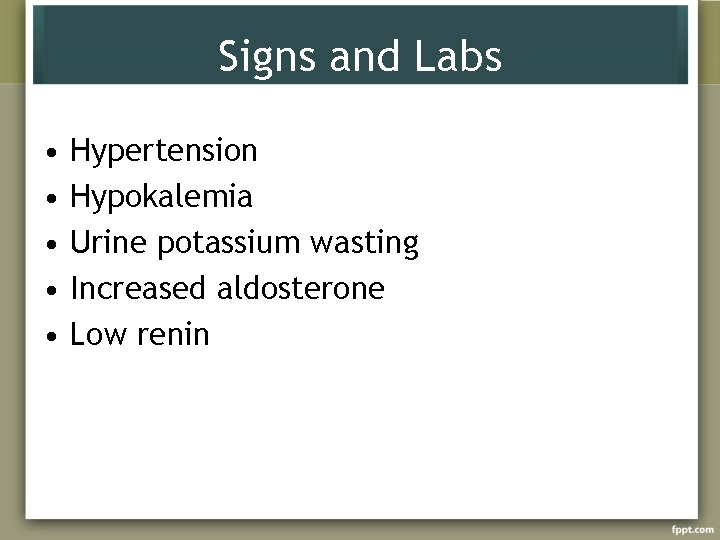 Signs and Labs

• Hypertension
• Hypokalemia
• Urine potassium wasting
• Increased aldosterone
• Low renin

fppt.com